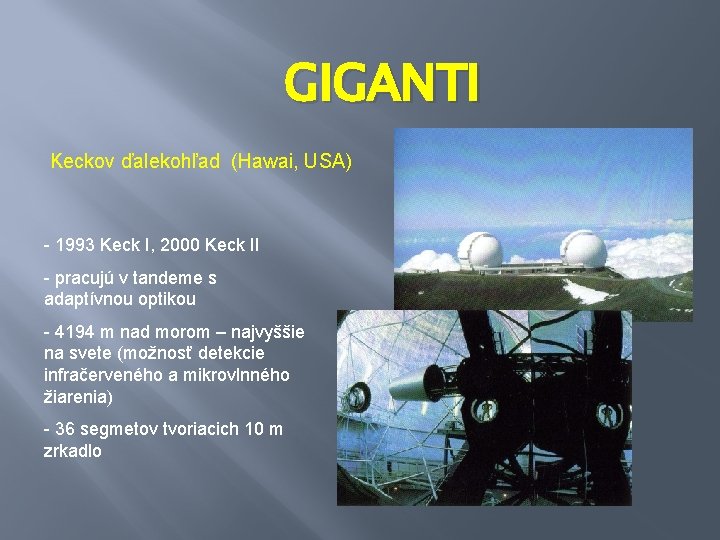 GIGANTI

Keckov ďalekohľad (Hawai, USA)

- 1993 Keck I, 2000 Keck II

- pracujú v tandeme s adaptívnou optikou

- 4194 m nad morom – najvyššie na svete (možnosť detekcie infračerveného a mikrovlnného žiarenia)

- 36 segmetov tvoriacich 10 m zrkadlo